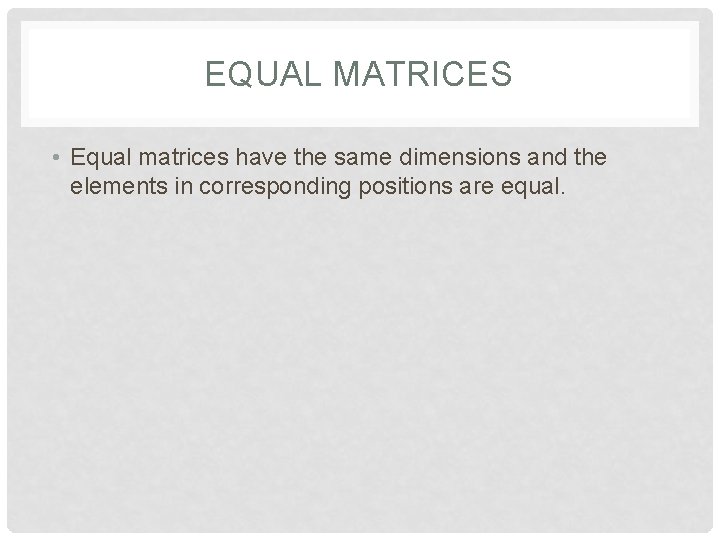 EQUAL MATRICES

• Equal matrices have the same dimensions and the elements in corresponding positions are equal.